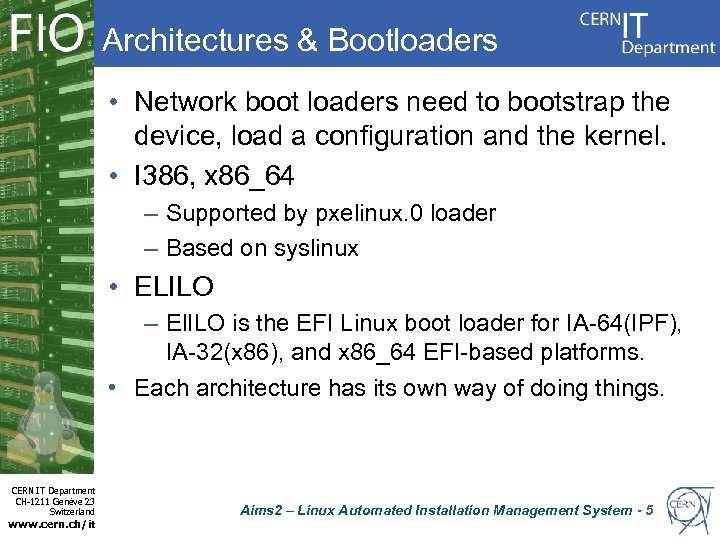 FIO Architectures & Bootloaders

CERN IT Department

• Network boot loaders need to bootstrap the device, load a configuration and the kernel.
• I386, x86_64
– Supported by pxelinux.0 loader
– Based on syslinux
• ELILO
– ElILO is the EFI Linux boot loader for IA-64(IPF), IA-32(x86), and x86_64 EFI-based platforms.
• Each architecture has its own way of doing things.

CERN IT Department
CH-1211 Genève 23
Switzerland
www.cern.ch/it

Aims2 – Linux Automated Installation Management System - 5

CERN